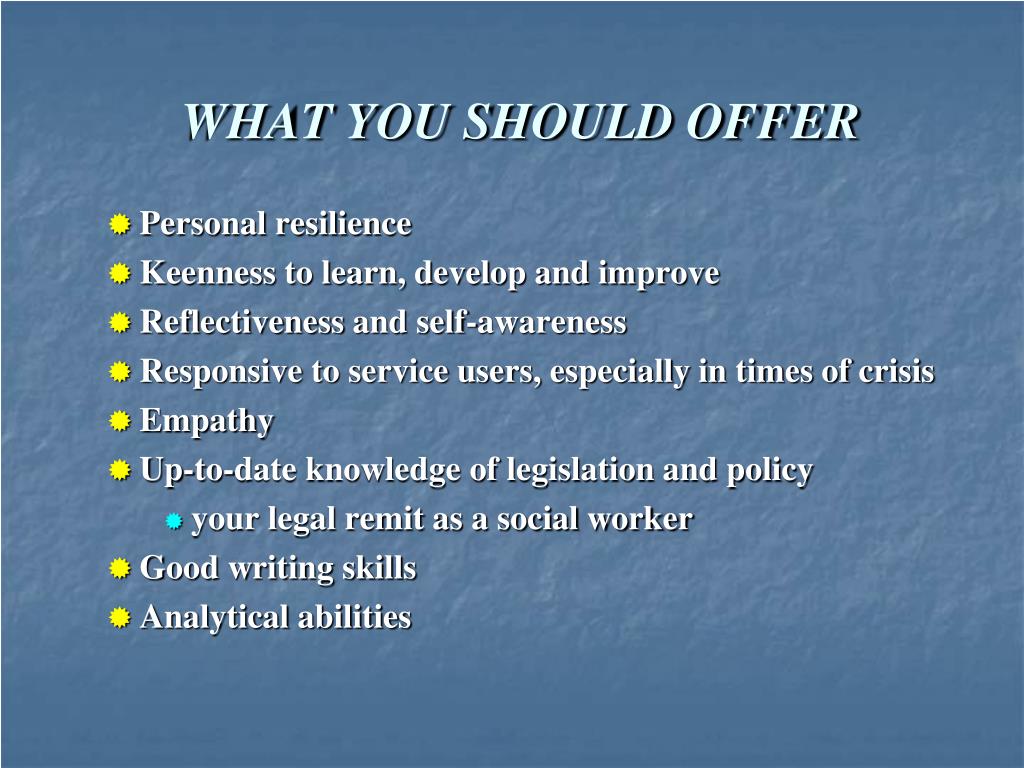 WHAT YOU SHOULD OFFER

Personal resilience
Keenness to learn, develop and improve
Reflectiveness and self-awareness
Responsive to service users, especially in times of crisis
Empathy
Up-to-date knowledge of legislation and policy
your legal remit as a social worker
Good writing skills
Analytical abilities